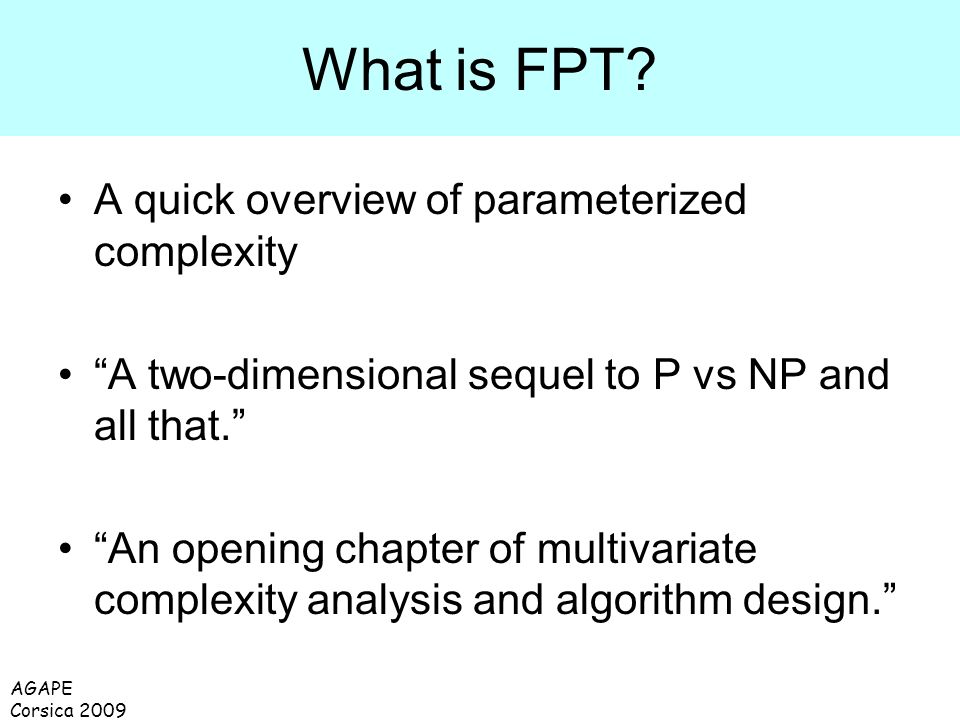 What is FPT?

• A quick overview of parameterized complexity

• “A two-dimensional sequel to P vs NP and all that.”

• “An opening chapter of multivariate complexity analysis and algorithm design.”

AGAPE
Corsica 2009